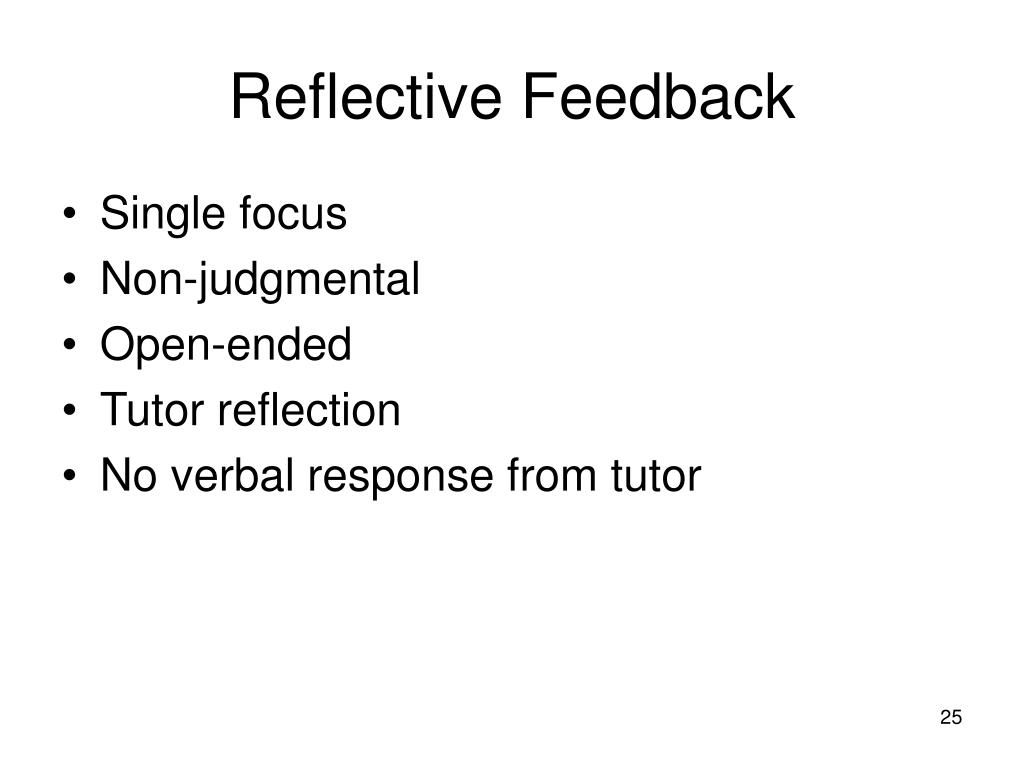 Reflective Feedback

• Single focus
• Non-judgmental
• Open-ended
• Tutor reflection
• No verbal response from tutor

25